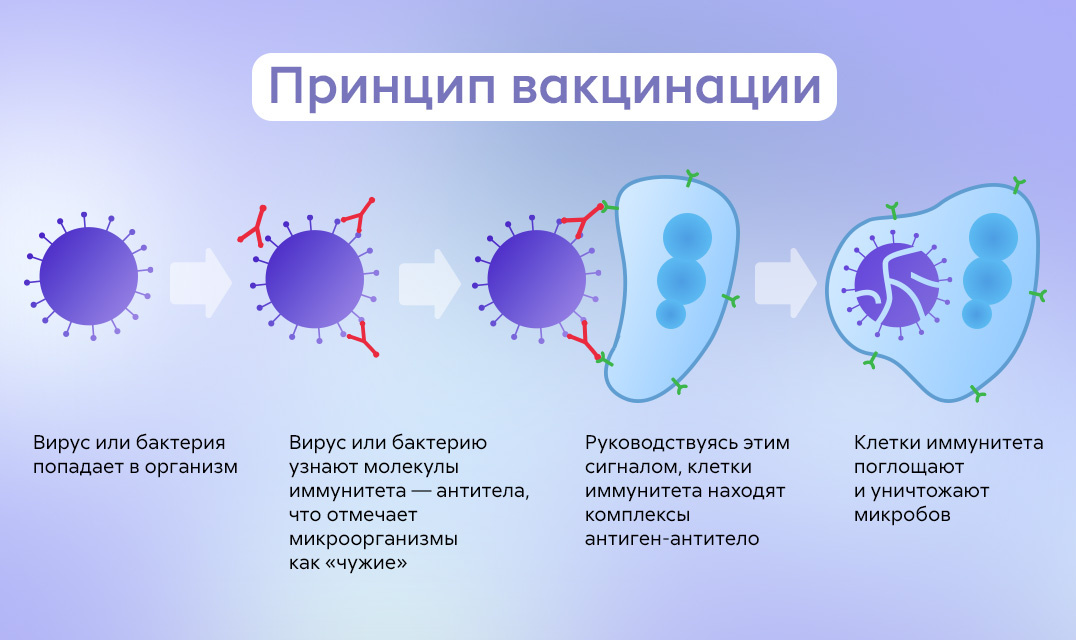 Принцип вакцинации

Вирус или бактерия попадает в организм

Вирус или бактерию узнают молекулы иммунитета — антитела, что отмечает микроорганизмы как «чужие»

Руководствуясь этим сигналом, клетки иммунитета находят комплексы антиген-антитело

Клетки иммунитета поглощают и уничтожают микробов